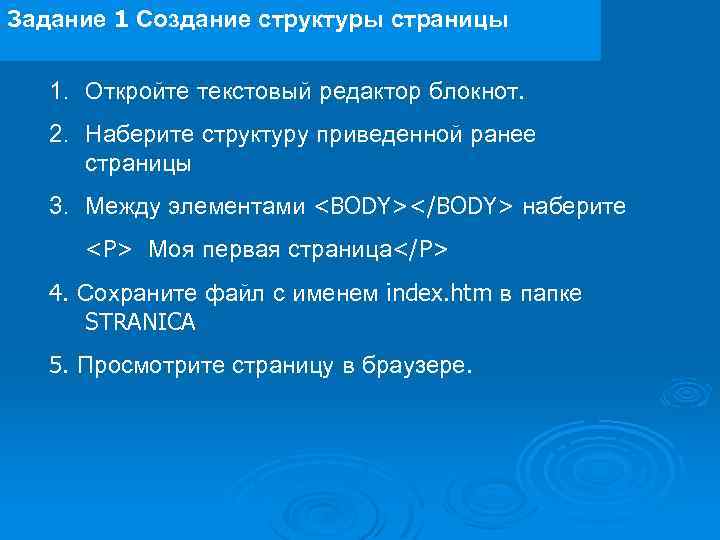 Задание 1 Создание структуры страницы

1. Откройте текстовый редактор блокнот.

2. Наберите структуру приведенной ранее страницы

3. Между элементами <BODY></BODY> наберите

<P> Моя первая страница</P>

4. Сохраните файл с именем index.htm в папке STRANICA

5. Просмотрите страницу в браузере.